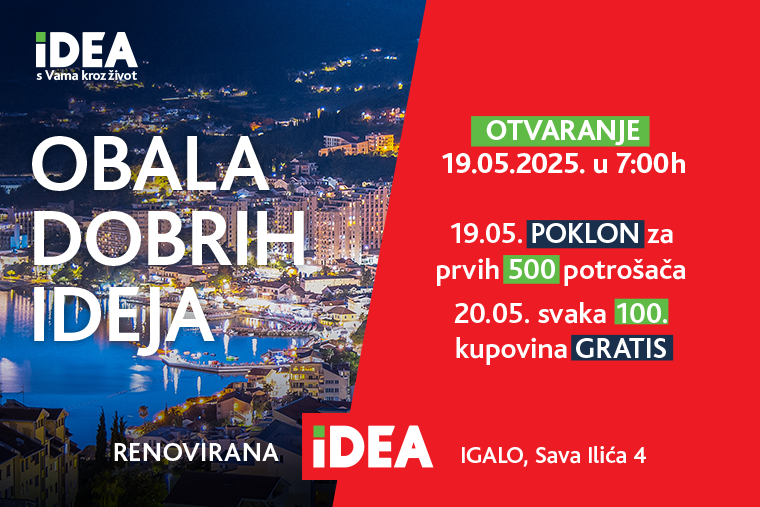 iDEA
s Vama kroz život

OBALA DOBRIH IDEJA

OTVARANJE
19.05.2025. u 7:00h

19.05. POKLON za prvih 500 potrošača

20.05. svaka 100. kupovina GRATIS

RENOVIRANA iDEA

IGALO, Sava Ilića 4